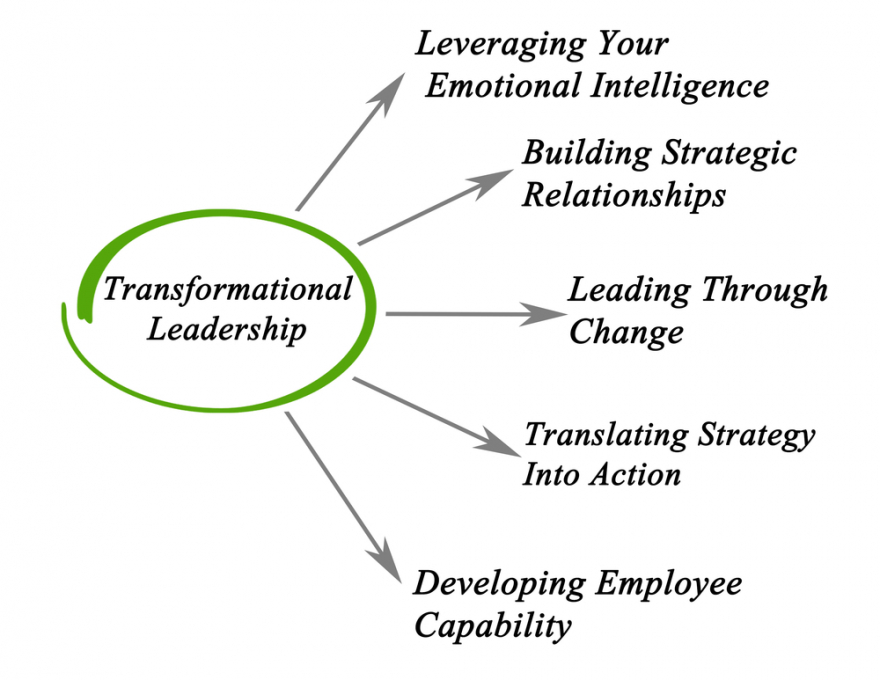 Transformational Leadership

Leveraging Your Emotional Intelligence

Building Strategic Relationships

Leading Through Change

Translating Strategy Into Action

Developing Employee Capability